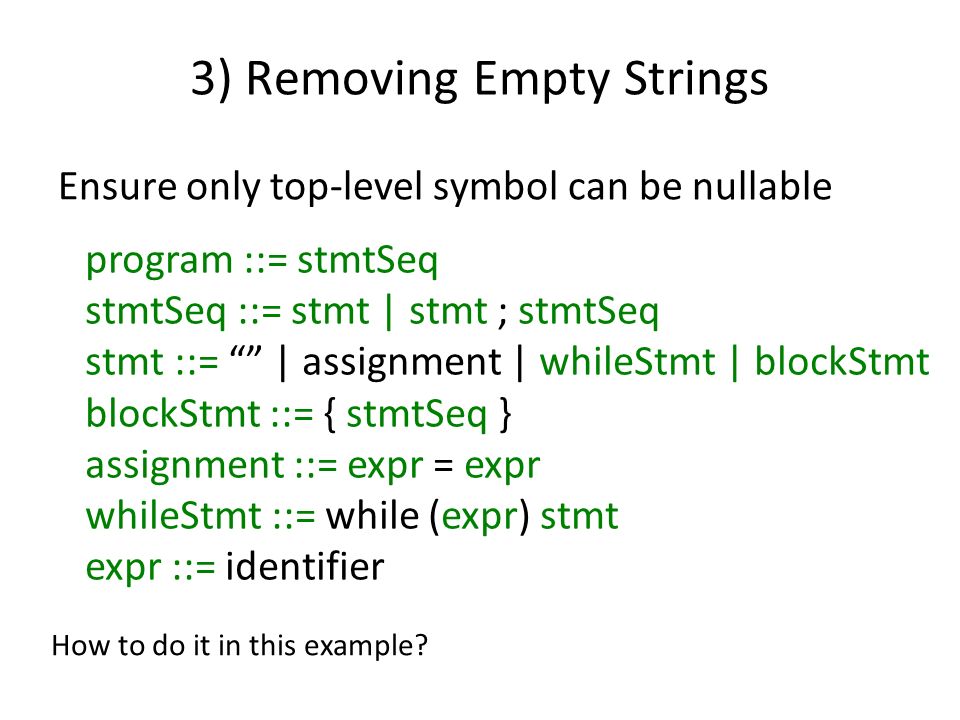 3) Removing Empty Strings

Ensure only top-level symbol can be nullable

program ::= stmtSeq
stmtSeq ::= stmt | stmt ; stmtSeq
stmt ::= “” | assignment | whileStmt | blockStmt
blockStmt ::= { stmtSeq }
assignment ::= expr = expr
whileStmt ::= while (expr) stmt
expr ::= identifier

How to do it in this example?